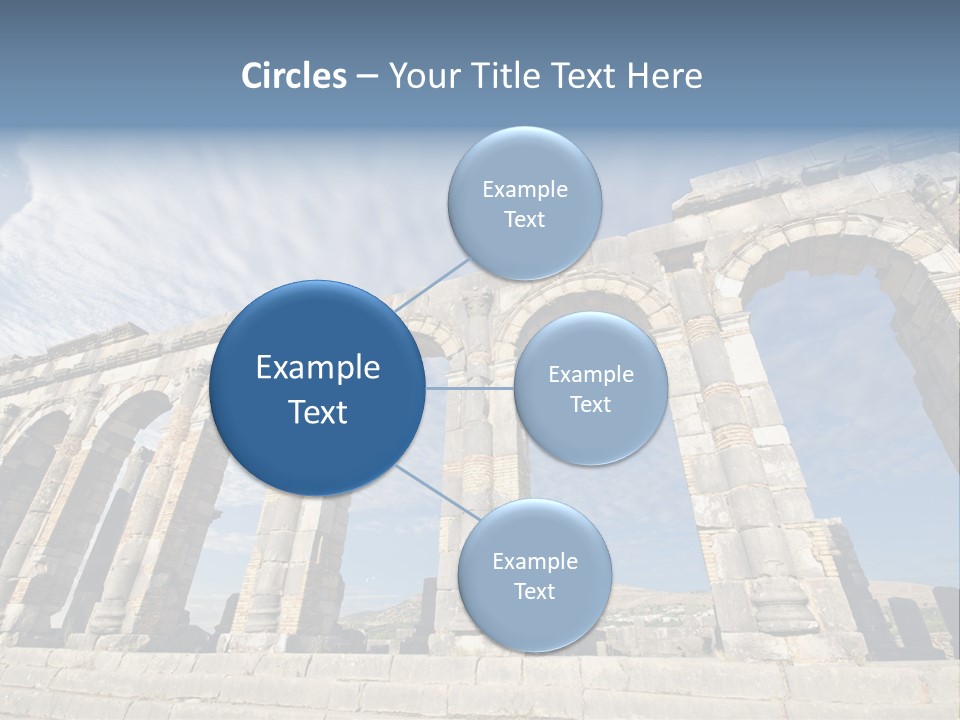 Circles – Your Title Text Here

Example Text

Example Text

Example Text

Example Text